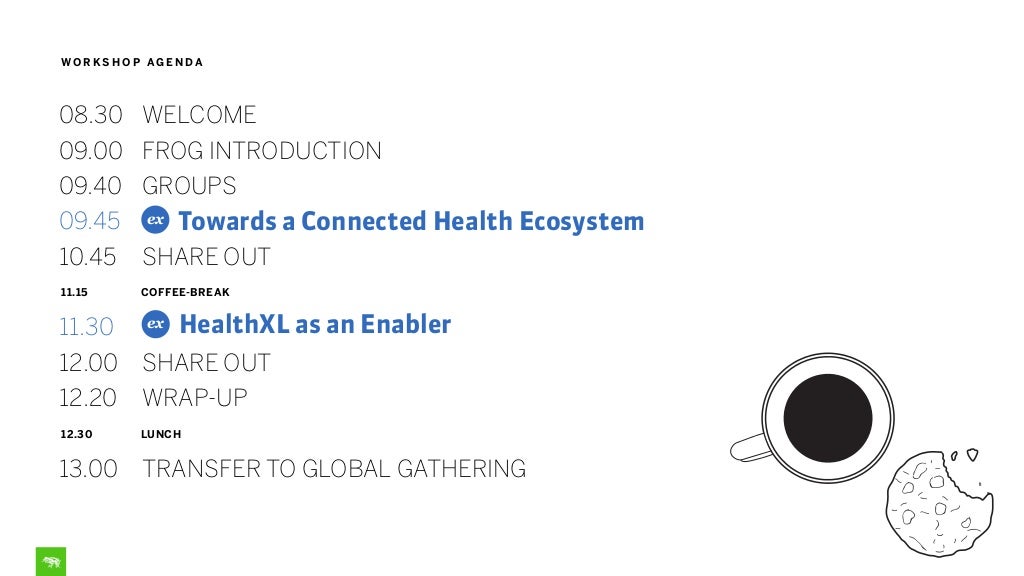 WORKSHOP AGENDA

08.30 WELCOME
09.00 FROG INTRODUCTION
09.40 GROUPS
09.45 ex Towards a Connected Health Ecosystem
10.45 SHARE OUT
11.15 COFFEE-BREAK
11.30 ex HealthXL as an Enabler
12.00 SHARE OUT
12.20 WRAP-UP
12.30 LUNCH
13.00 TRANSFER TO GLOBAL GATHERING